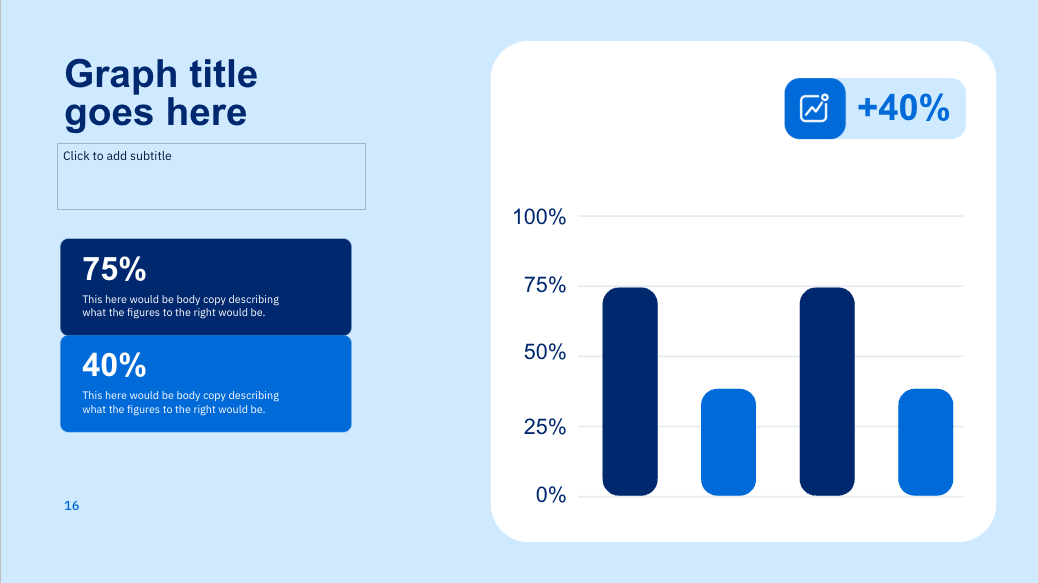 Graph title goes here

Click to add subtitle

75%
This here would be body copy describing what the figures to the right would be.

40%
This here would be body copy describing what the figures to the right would be.

16

+40%

100%
75%
50%
25%
0%